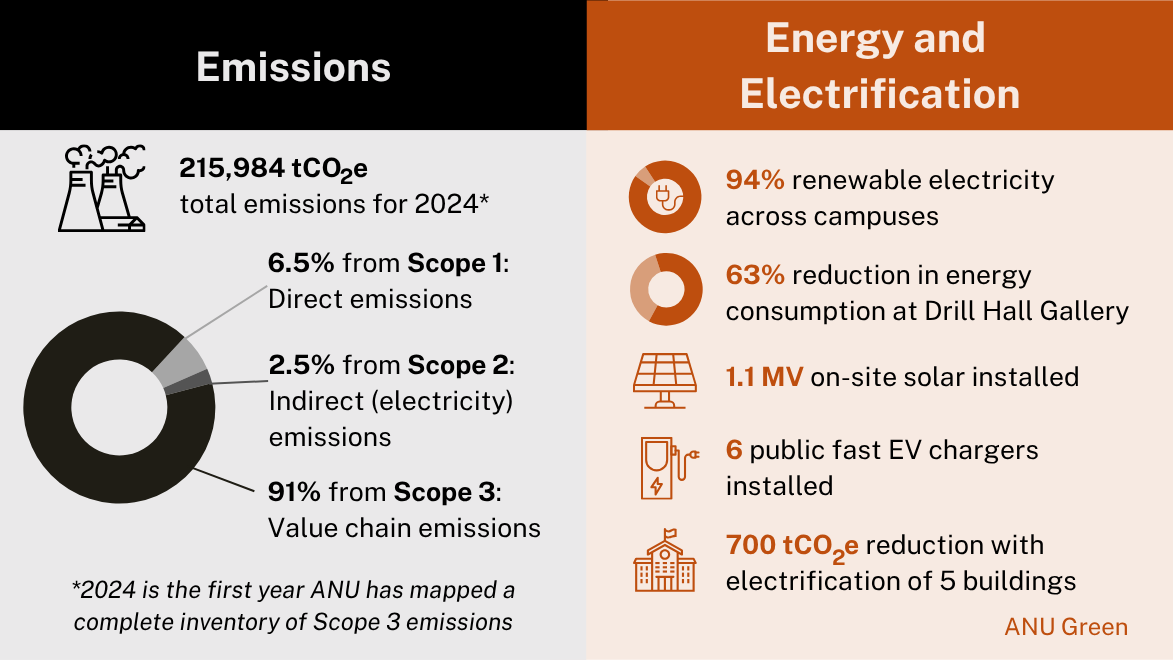 Emissions

215,984 $tCO_2e$
total emissions for 2024*

6.5% from Scope 1: Direct emissions

2.5% from Scope 2: Indirect (electricity) emissions

91% from Scope 3: Value chain emissions

*2024 is the first year ANU has mapped a complete inventory of Scope 3 emissions

Energy and Electrification

94% renewable electricity across campuses

63% reduction in energy consumption at Drill Hall Gallery

1.1 MV on-site solar installed

6 public fast EV chargers installed

700 $tCO_2e$ reduction with electrification of 5 buildings

ANU Green